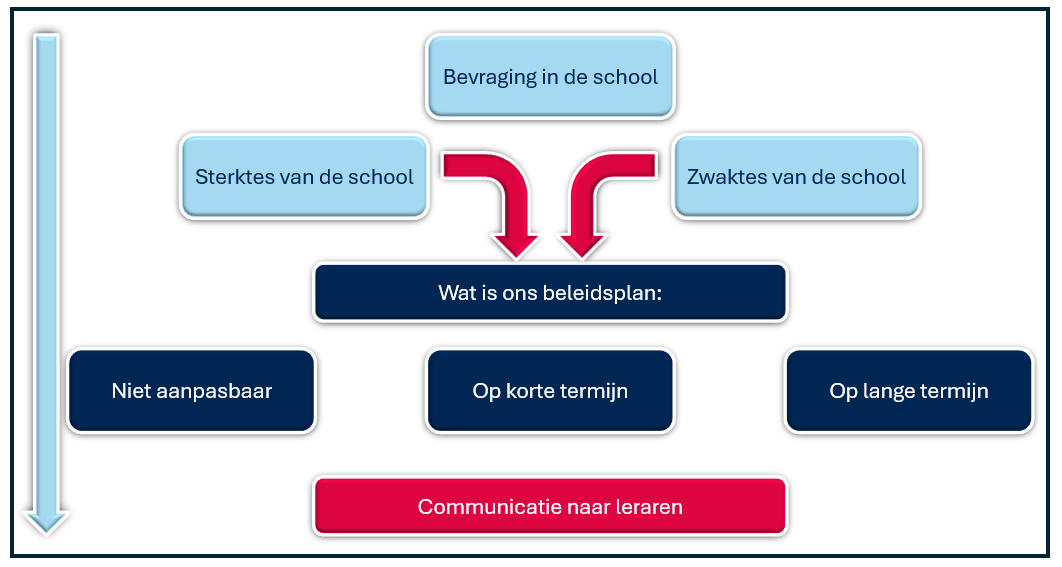 Bevraging in de school

Sterktes van de school

Zwaktes van de school

Wat is ons beleidsplan:

Niet aanpasbaar

Op korte termijn

Op lange termijn

Communicatie naar leraren